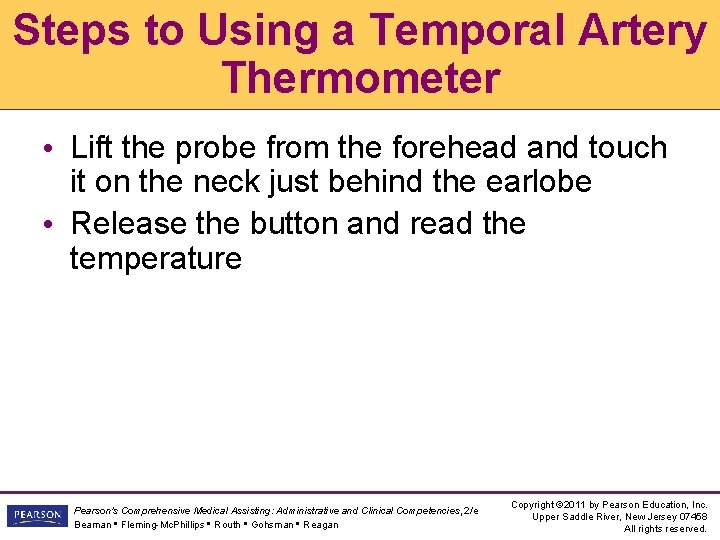 Steps to Using a Temporal Artery Thermometer

• Lift the probe from the forehead and touch it on the neck just behind the earlobe
• Release the button and read the temperature

PEARSON

Pearson's Comprehensive Medical Assisting: Administrative and Clinical Competencies, 2/e
Beaman ▪ Fleming-McPhillips ▪ Routh ▪ Gohsman ▪ Reagan

Copyright ©2011 by Pearson Education, Inc.
Upper Saddle River, New Jersey 07458
All rights reserved.